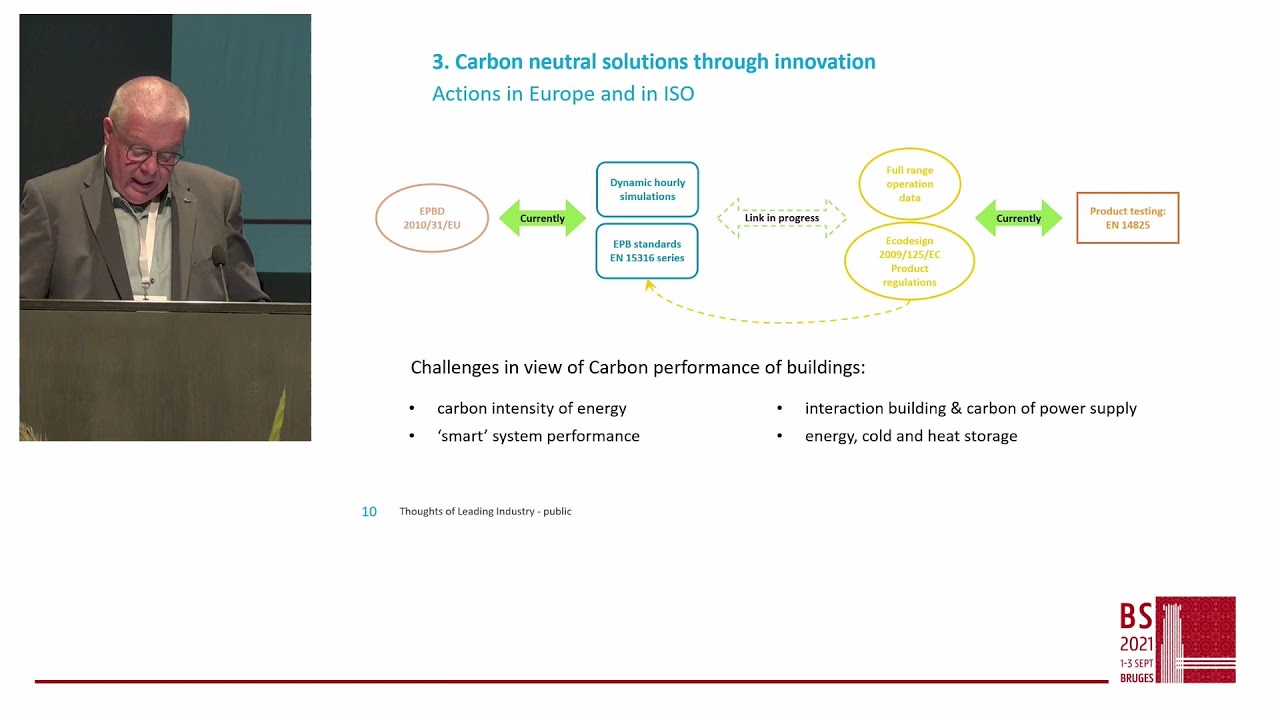 3. Carbon neutral solutions through innovation
Actions in Europe and in ISO

EPBD
2010/31/EU

Currently

Dynamic hourly simulations

EPB standards
EN 15316 series

Link in progress

Full range operation data

Ecodesign
2009/125/EC
Product regulations

Currently

Product testing:
EN 14825

Challenges in view of Carbon performance of buildings:

• carbon intensity of energy
• 'smart' system performance
• interaction building & carbon of power supply
• energy, cold and heat storage

10 Thoughts of Leading Industry - public

BS
2021
1-3 SEPT
BRUGES